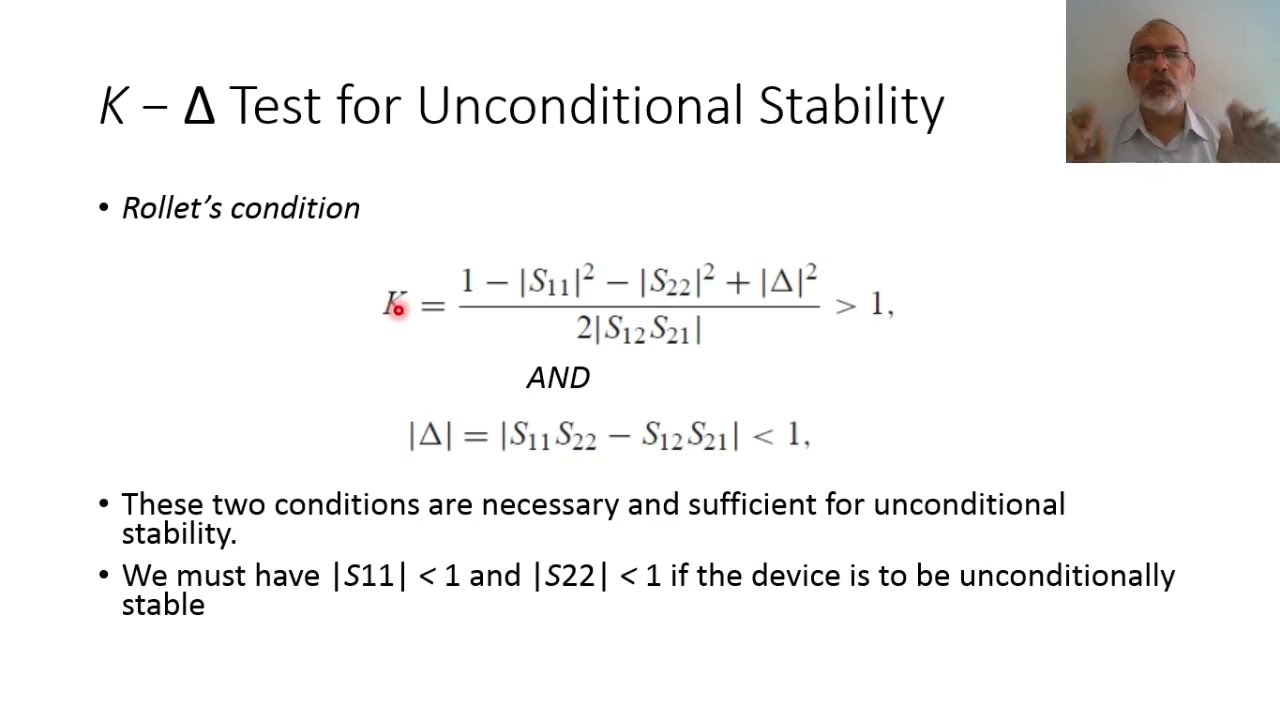 $K - \Delta$ Test for Unconditional Stability

• Rollet's condition

$K = \frac{1 - |S_{11}|^2 - |S_{22}|^2 + |\Delta|^2}{2|S_{12}S_{21}|} > 1,$

AND

$|\Delta| = |S_{11}S_{22} - S_{12}S_{21}| < 1,$

• These two conditions are necessary and sufficient for unconditional stability.

• We must have $|S11| < 1$ and $|S22| < 1$ if the device is to be unconditionally stable